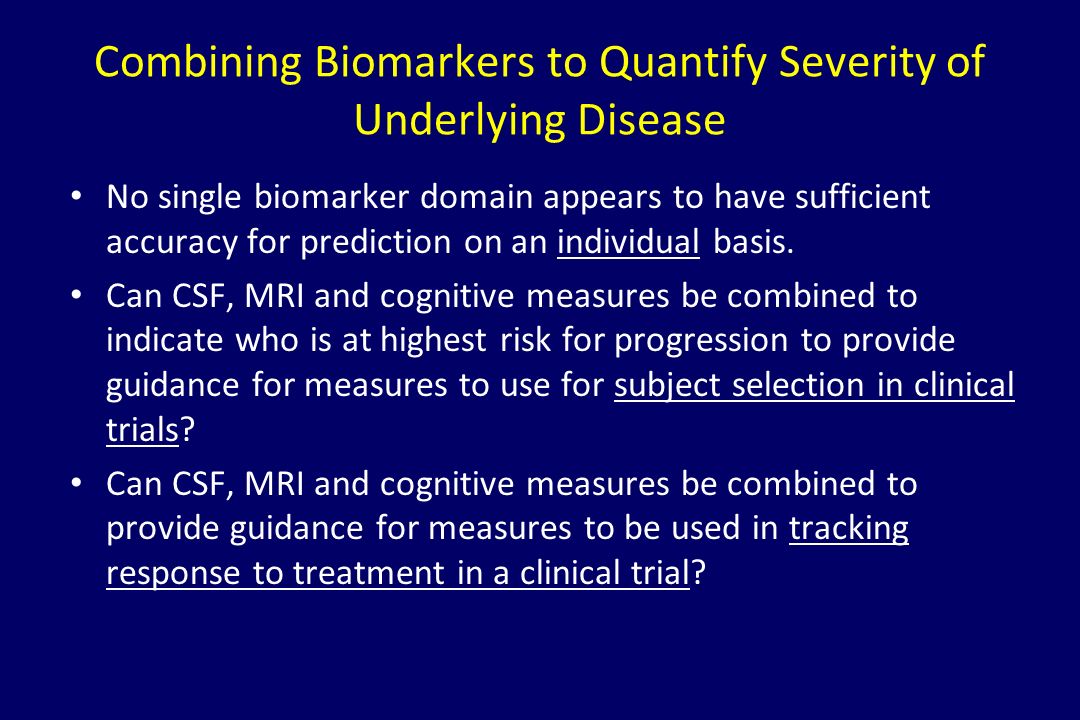 Combining Biomarkers to Quantify Severity of Underlying Disease

• No single biomarker domain appears to have sufficient accuracy for prediction on an individual basis.

• Can CSF, MRI and cognitive measures be combined to indicate who is at highest risk for progression to provide guidance for measures to use for subject selection in clinical trials?

• Can CSF, MRI and cognitive measures be combined to provide guidance for measures to be used in tracking response to treatment in a clinical trial?